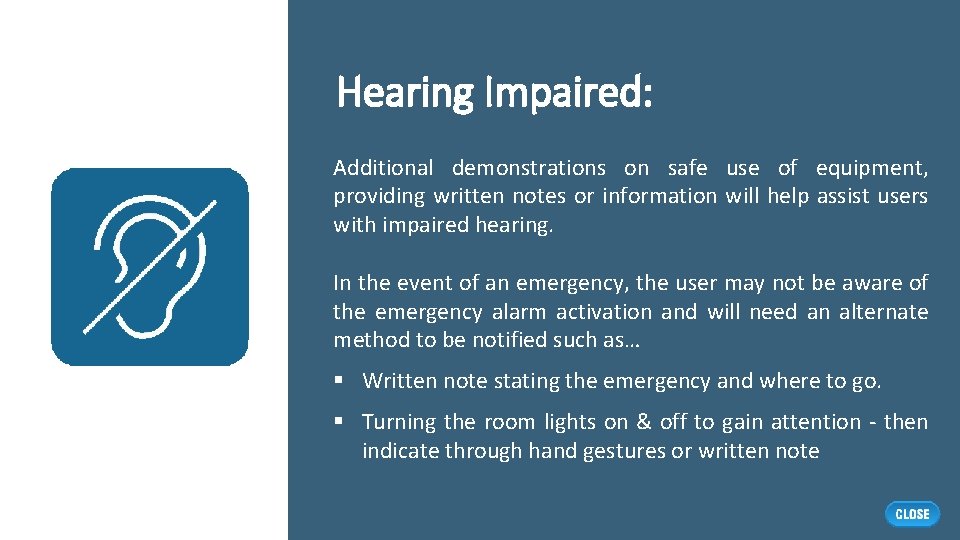 Hearing Impaired:

Additional demonstrations on safe use of equipment, providing written notes or information will help assist users with impaired hearing.

In the event of an emergency, the user may not be aware of the emergency alarm activation and will need an alternate method to be notified such as…

▪ Written note stating the emergency and where to go.

▪ Turning the room lights on & off to gain attention - then indicate through hand gestures or written note

CLOSE